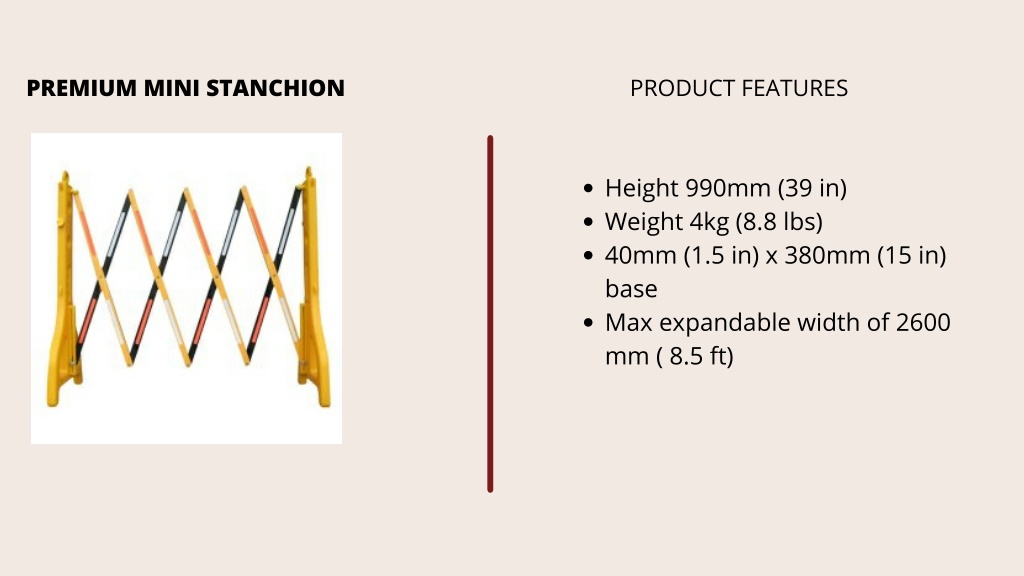 PREMIUM MINI STANCHION

PRODUCT FEATURES

- Height 990mm (39 in)
- Weight 4kg (8.8 lbs)
- 40mm (1.5 in) x 380mm (15 in) base
- Max expandable width of 2600 mm ( 8.5 ft)